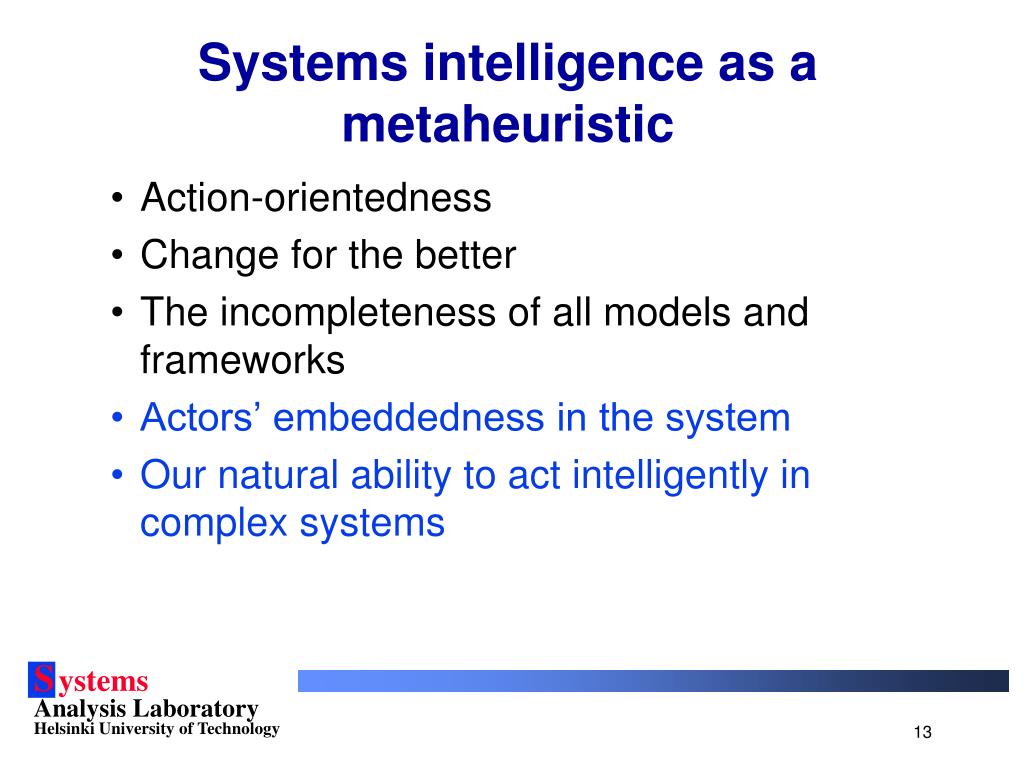 Systems intelligence as a metaheuristic

• Action-orientedness
• Change for the better
• The incompleteness of all models and frameworks
• Actors’ embeddedness in the system
• Our natural ability to act intelligently in complex systems

Systems
Analysis Laboratory
Helsinki University of Technology

13